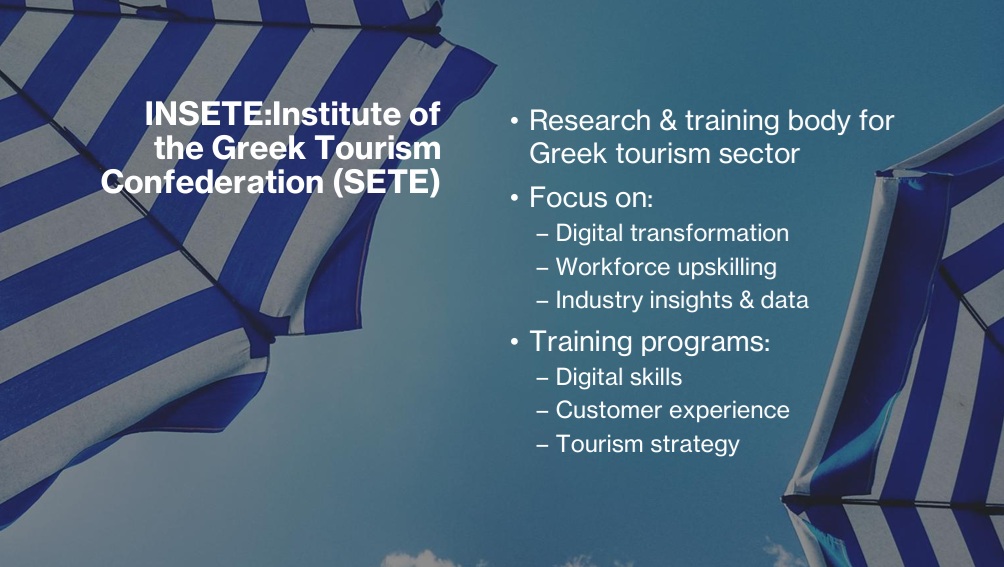 INSETE:Institute of the Greek Tourism Confederation (SETE)

• Research & training body for Greek tourism sector
• Focus on:
– Digital transformation
– Workforce upskilling
– Industry insights & data
• Training programs:
– Digital skills
– Customer experience
– Tourism strategy